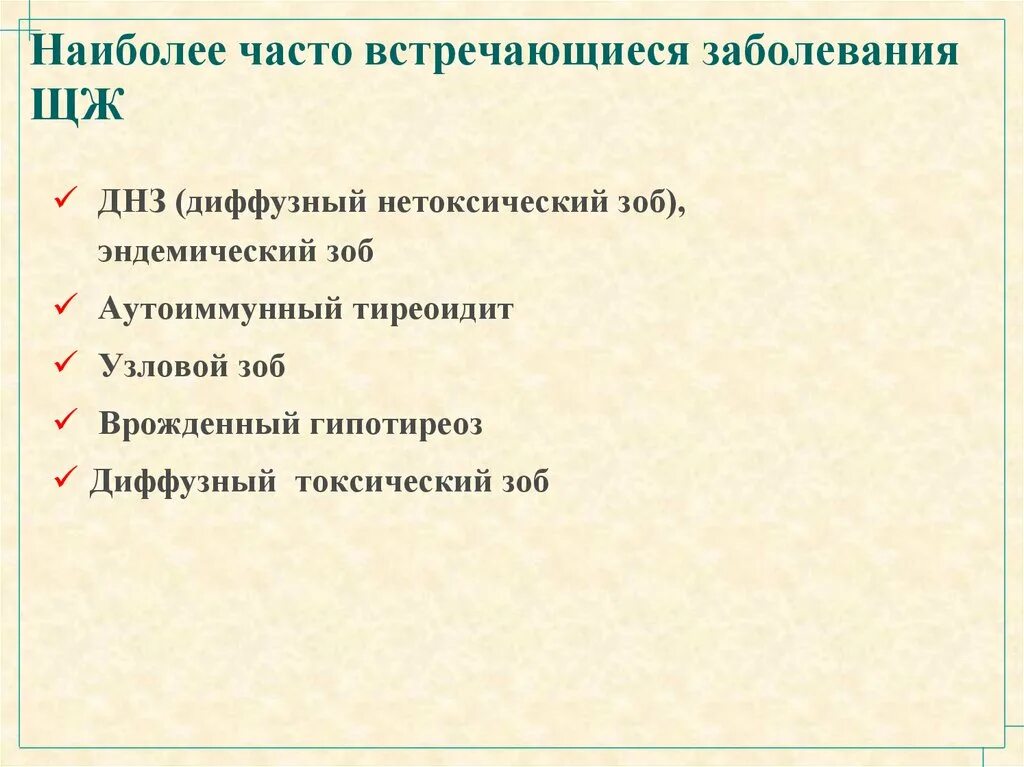 Наиболее часто встречающиеся заболевания ЩЖ

✓ ДНЗ (диффузный нетоксический зоб), эндемический зоб

✓ Аутоиммунный тиреоидит

✓ Узловой зоб

✓ Врожденный гипотиреоз

✓ Диффузный  токсический зоб